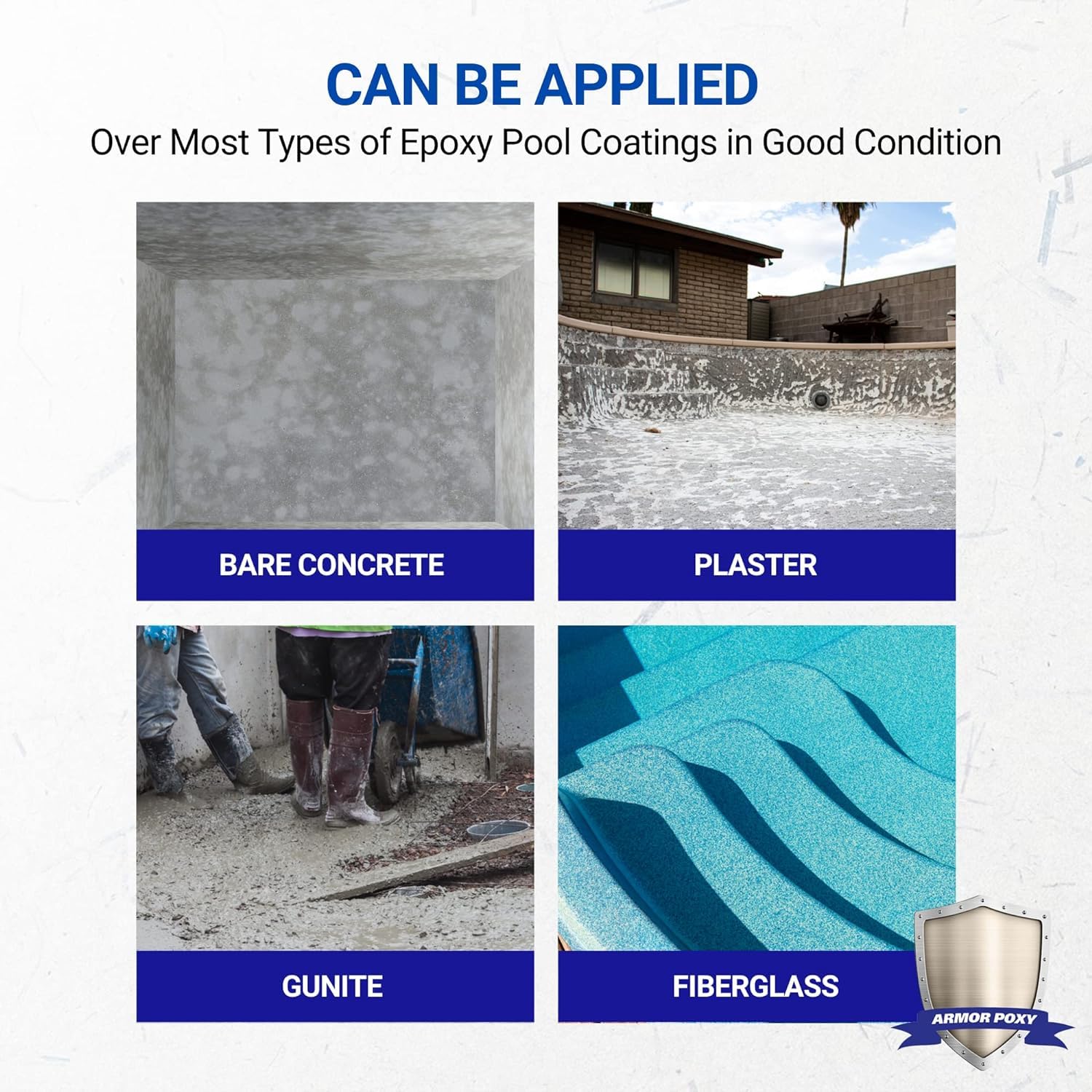 CAN BE APPLIED
Over Most Types of Epoxy Pool Coatings in Good Condition

BARE CONCRETE

PLASTER

GUNITE

FIBERGLASS

ARMOR POXY